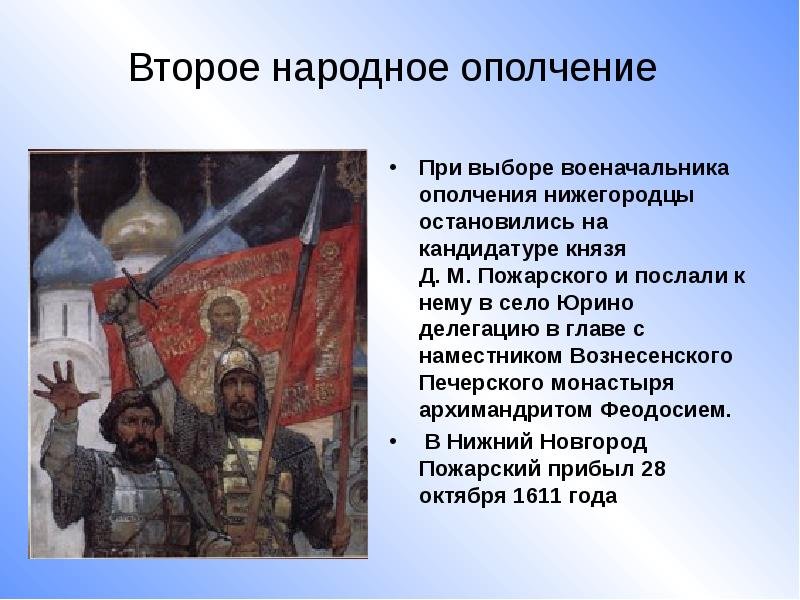 Второе народное ополчение

• При выборе военачальника ополчения нижегородцы остановились на кандидатуре князя Д. М. Пожарского и послали к нему в село Юрино делегацию в главе с наместником Вознесенского Печерского монастыря архимандритом Феодосием.

• В Нижний Новгород Пожарский прибыл 28 октября 1611 года